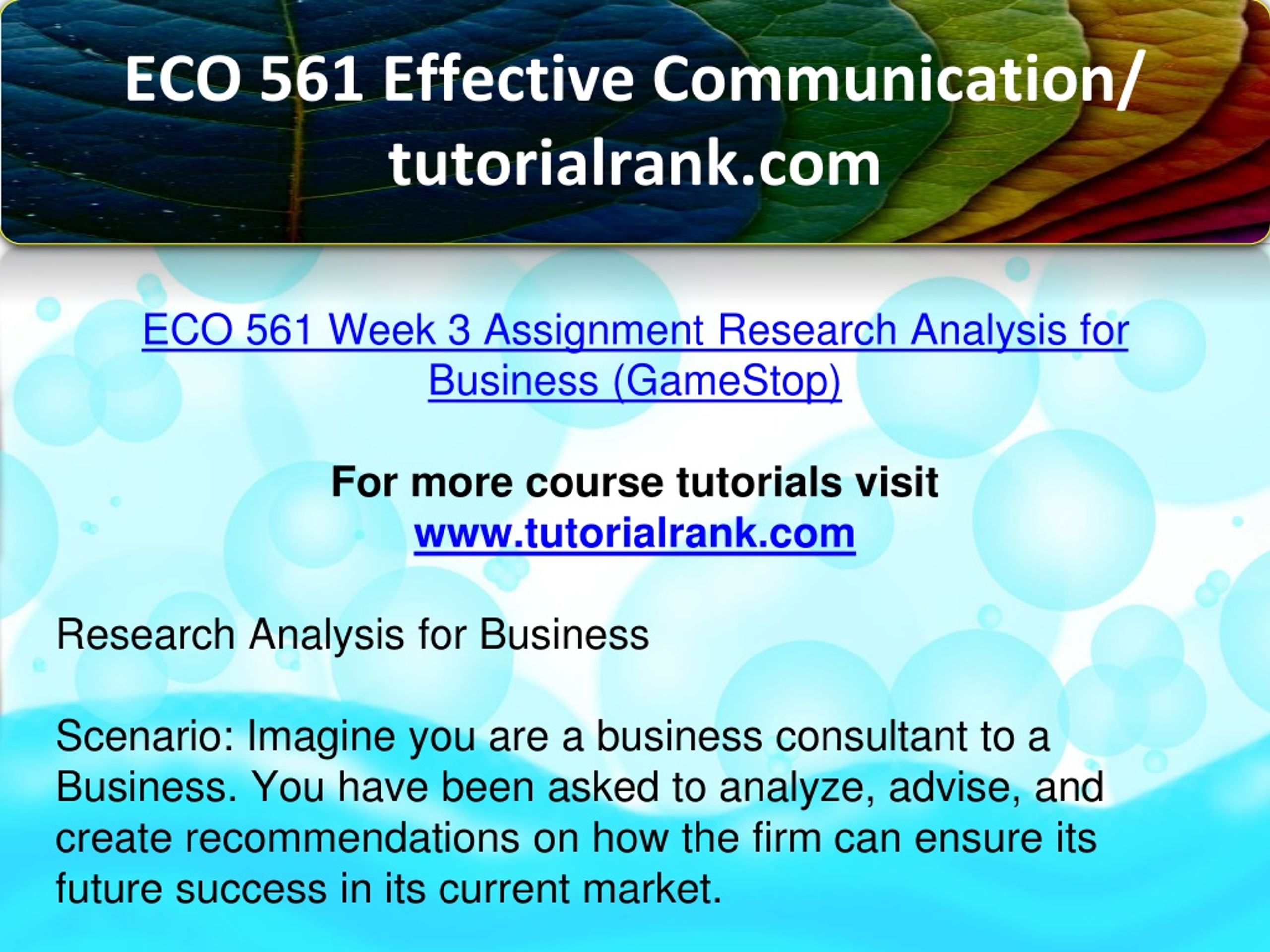 ECO 561 Effective Communication/ tutorialrank.com

ECO 561 Week 3 Assignment Research Analysis for Business (GameStop)

For more course tutorials visit
www.tutorialrank.com

Research Analysis for Business

Scenario: Imagine you are a business consultant to a Business. You have been asked to analyze, advise, and create recommendations on how the firm can ensure its future success in its current market.